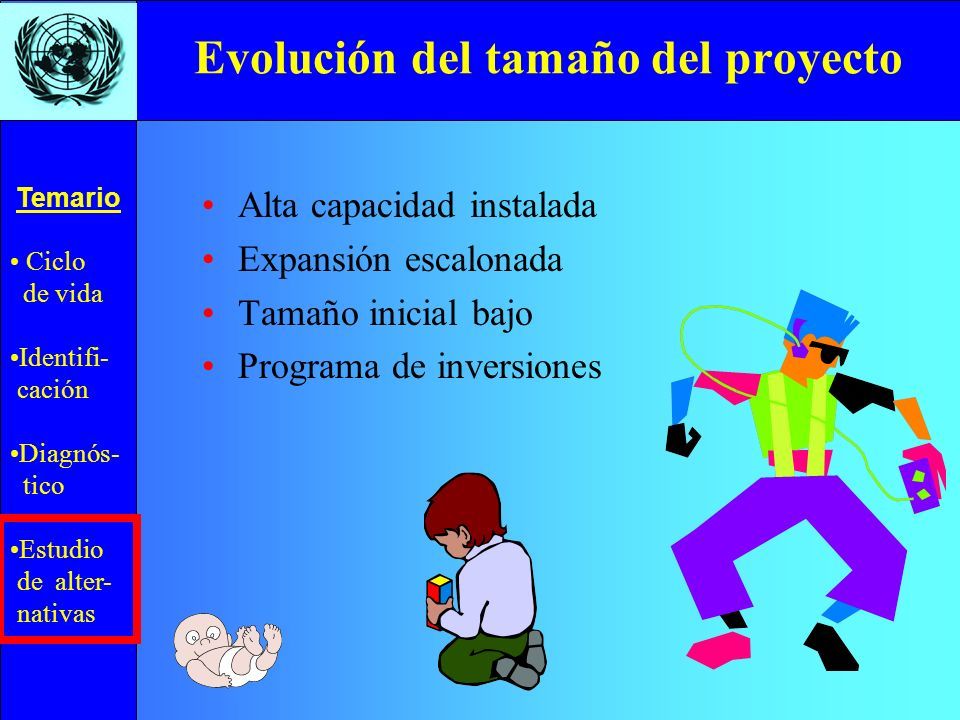 Evolución del tamaño del proyecto

Temario

• Ciclo de vida

•Identificación

•Diagnóstico

•Estudio de alternativas

• Alta capacidad instalada
• Expansión escalonada
• Tamaño inicial bajo
• Programa de inversiones